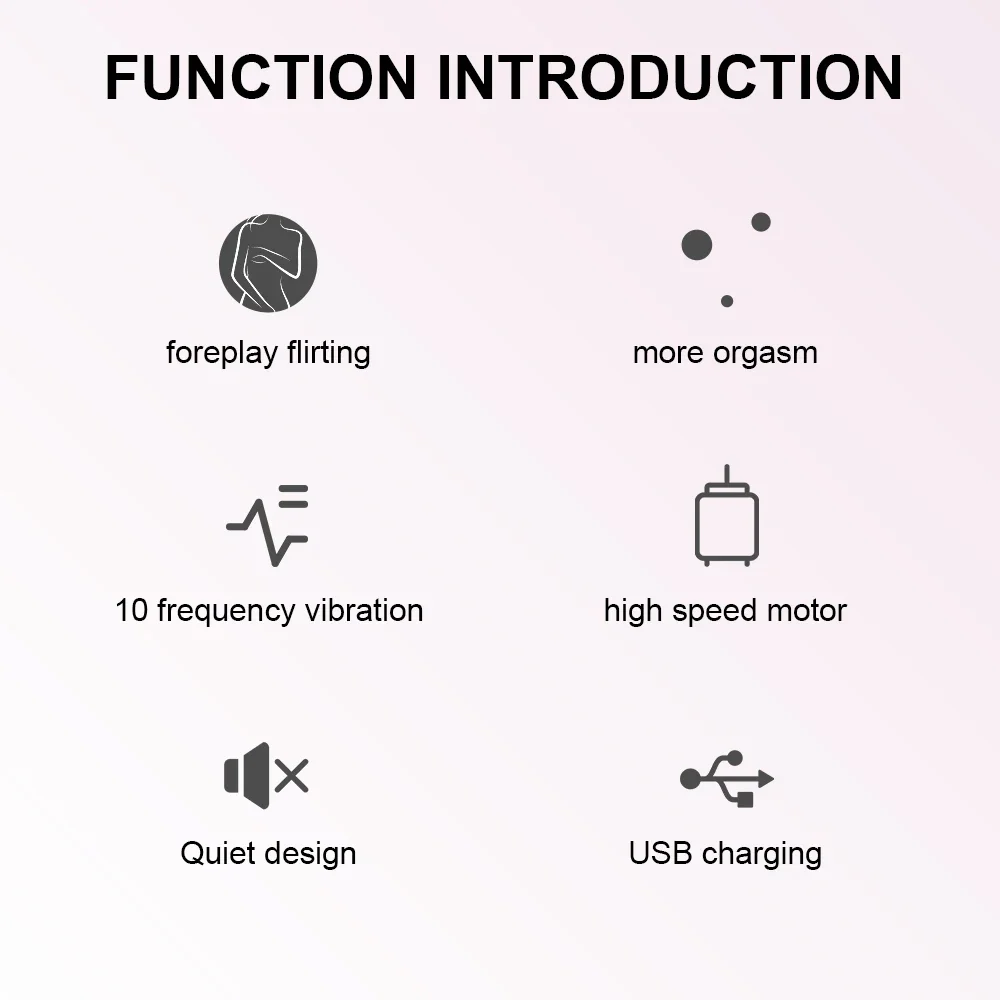 FUNCTION INTRODUCTION

foreplay flirting

more orgasm

10 frequency vibration

high speed motor

Quiet design

USB charging